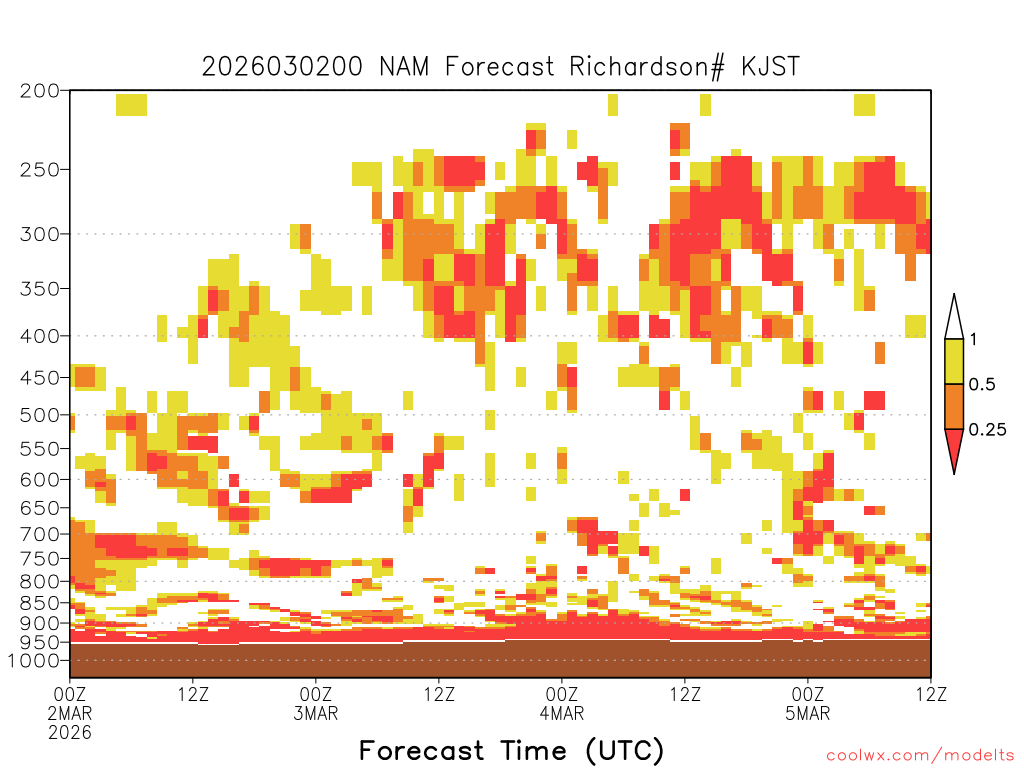 2026030200 NAM Forecast Richardson# KJST

200
250
300
350
400
450
500
550
600
650
700
750
800
850
900
950
1000

1
0.5
0.25

00Z 2MAR 2026
12Z
00Z 3MAR
12Z
00Z 4MAR
12Z
00Z 5MAR
12Z

Forecast Time (UTC)

coolwx.com/modelts